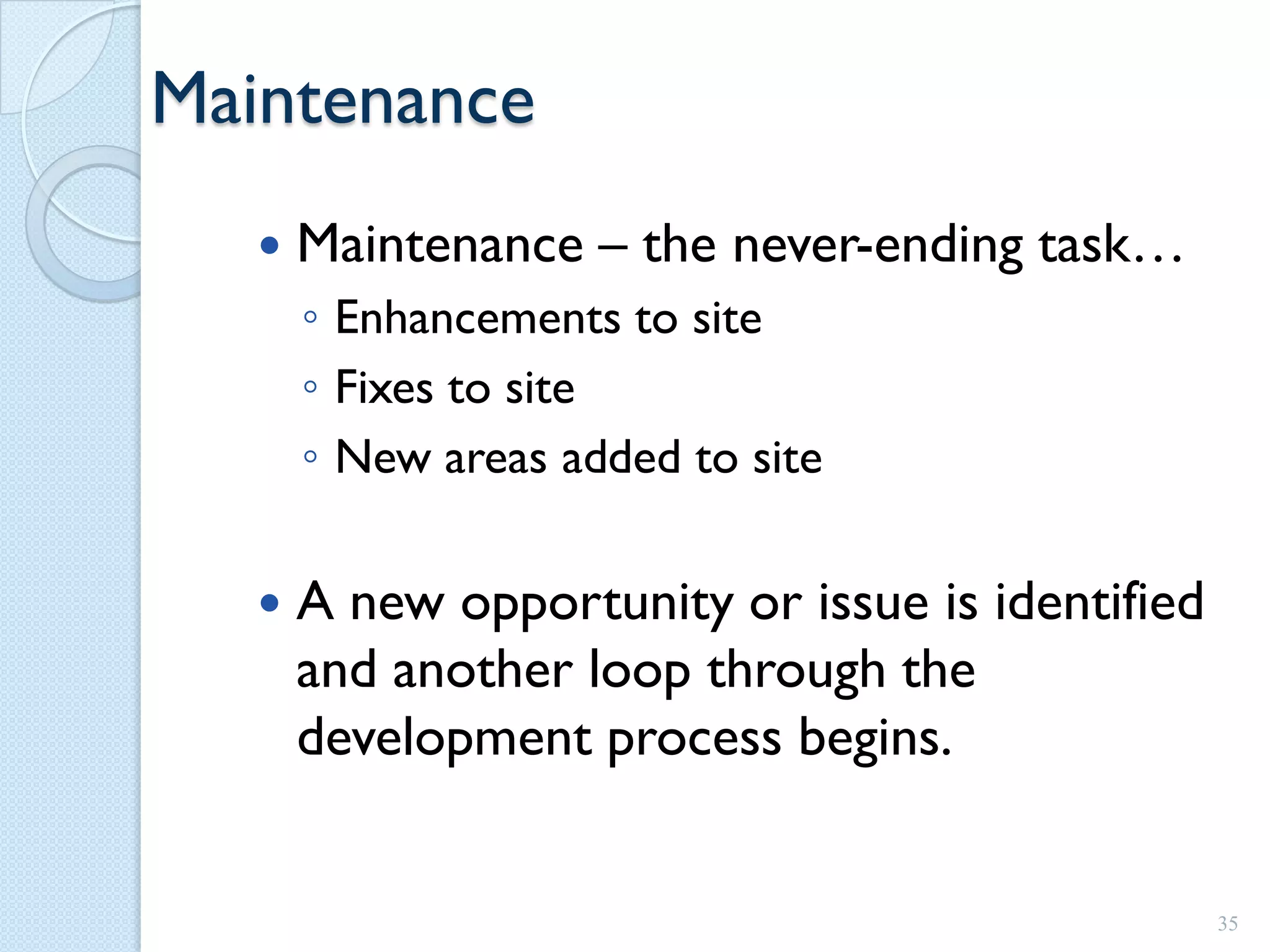 Maintenance

• Maintenance – the never-ending task…
◦ Enhancements to site
◦ Fixes to site
◦ New areas added to site

• A new opportunity or issue is identified and another loop through the development process begins.

35